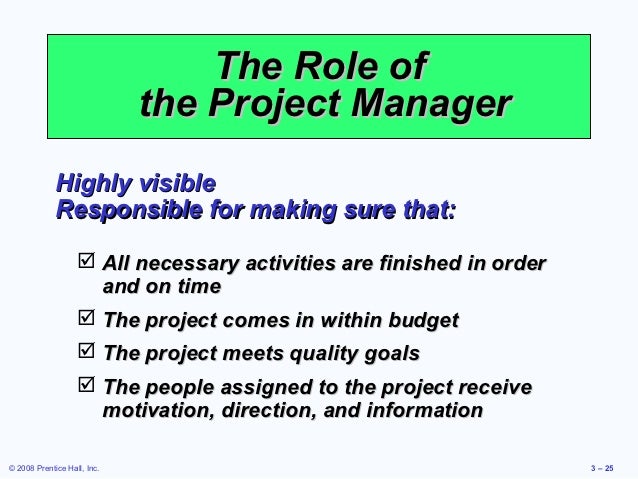 The Role of the Project Manager

Highly visible
Responsible for making sure that:

☑ All necessary activities are finished in order and on time

☑ The project comes in within budget

☑ The project meets quality goals

☑ The people assigned to the project receive motivation, direction, and information

© 2008 Prentice Hall, Inc.

3 – 25